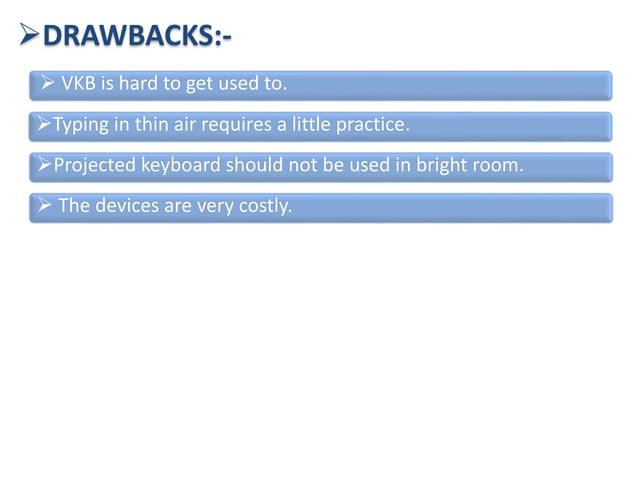 ➢DRAWBACKS:-

➢ VKB is hard to get used to.

➢Typing in thin air requires a little practice.

➢Projected keyboard should not be used in bright room.

➢ The devices are very costly.